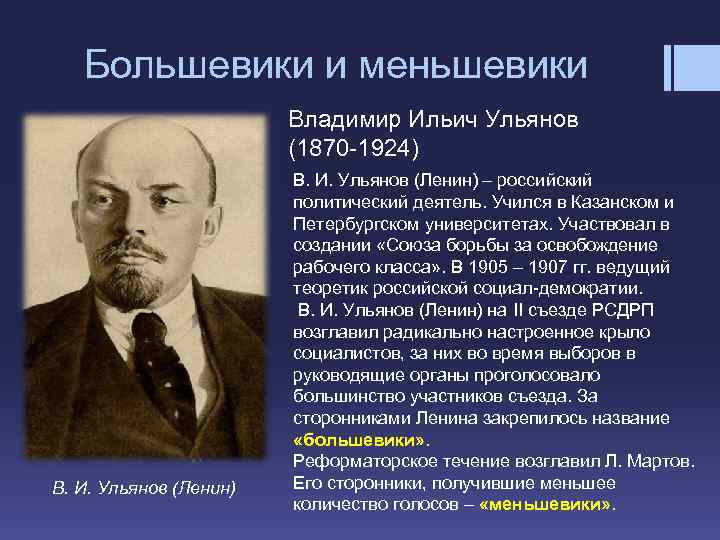 Большевики и меньшевики

Владимир Ильич Ульянов (1870-1924)

В. И. Ульянов (Ленин) – российский политический деятель. Учился в Казанском и Петербургском университетах. Участвовал в создании «Союза борьбы за освобождение рабочего класса». В 1905 – 1907 гг. ведущий теоретик российской социал-демократии.
В. И. Ульянов (Ленин) на II съезде РСДРП возглавил радикально настроенное крыло социалистов, за них во время выборов в руководящие органы проголосовало большинство участников съезда. За сторонниками Ленина закрепилось название «большевики».
Реформаторское течение возглавил Л. Мартов. Его сторонники, получившие меньшее количество голосов – «меньшевики».

В. И. Ульянов (Ленин)